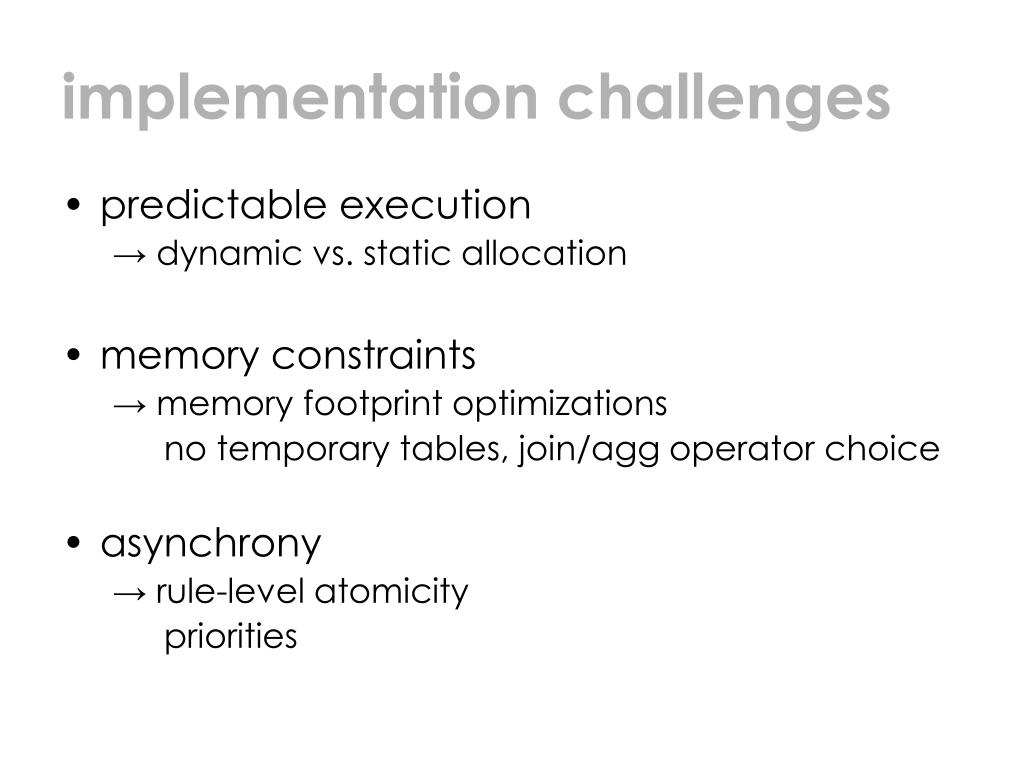 implementation challenges

• predictable execution
→ dynamic vs. static allocation

• memory constraints
→ memory footprint optimizations
no temporary tables, join/agg operator choice

• asynchrony
→ rule-level atomicity
priorities